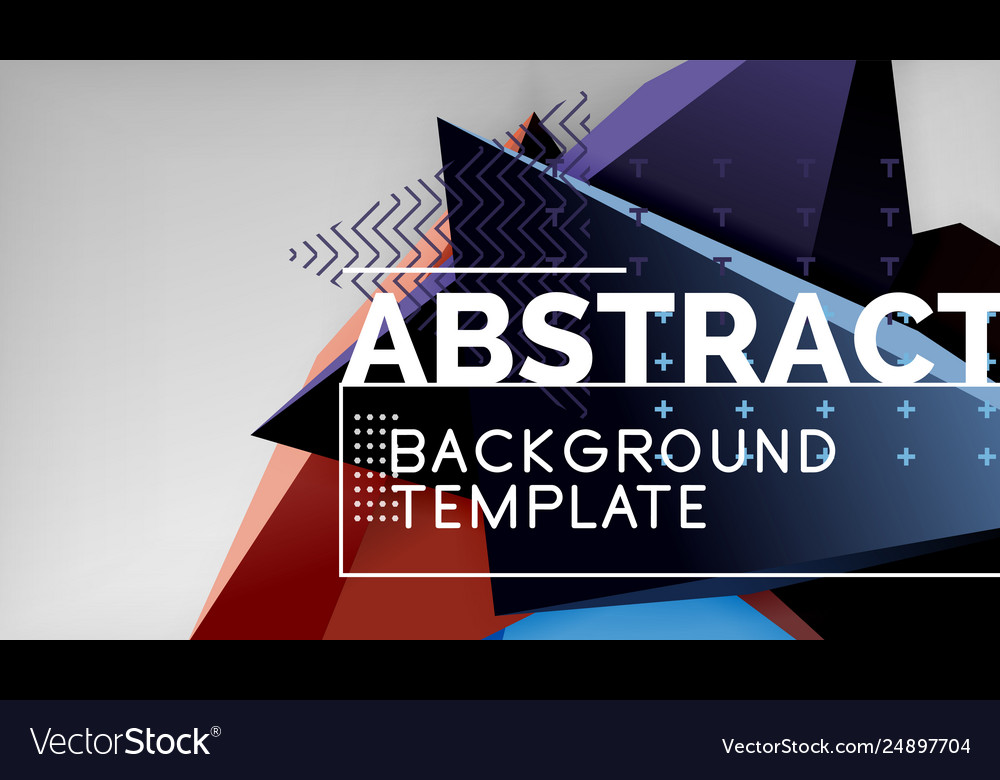 ABSTRACT
BACKGROUND
TEMPLATE

VectorStock®
VectorStock.com/24897704